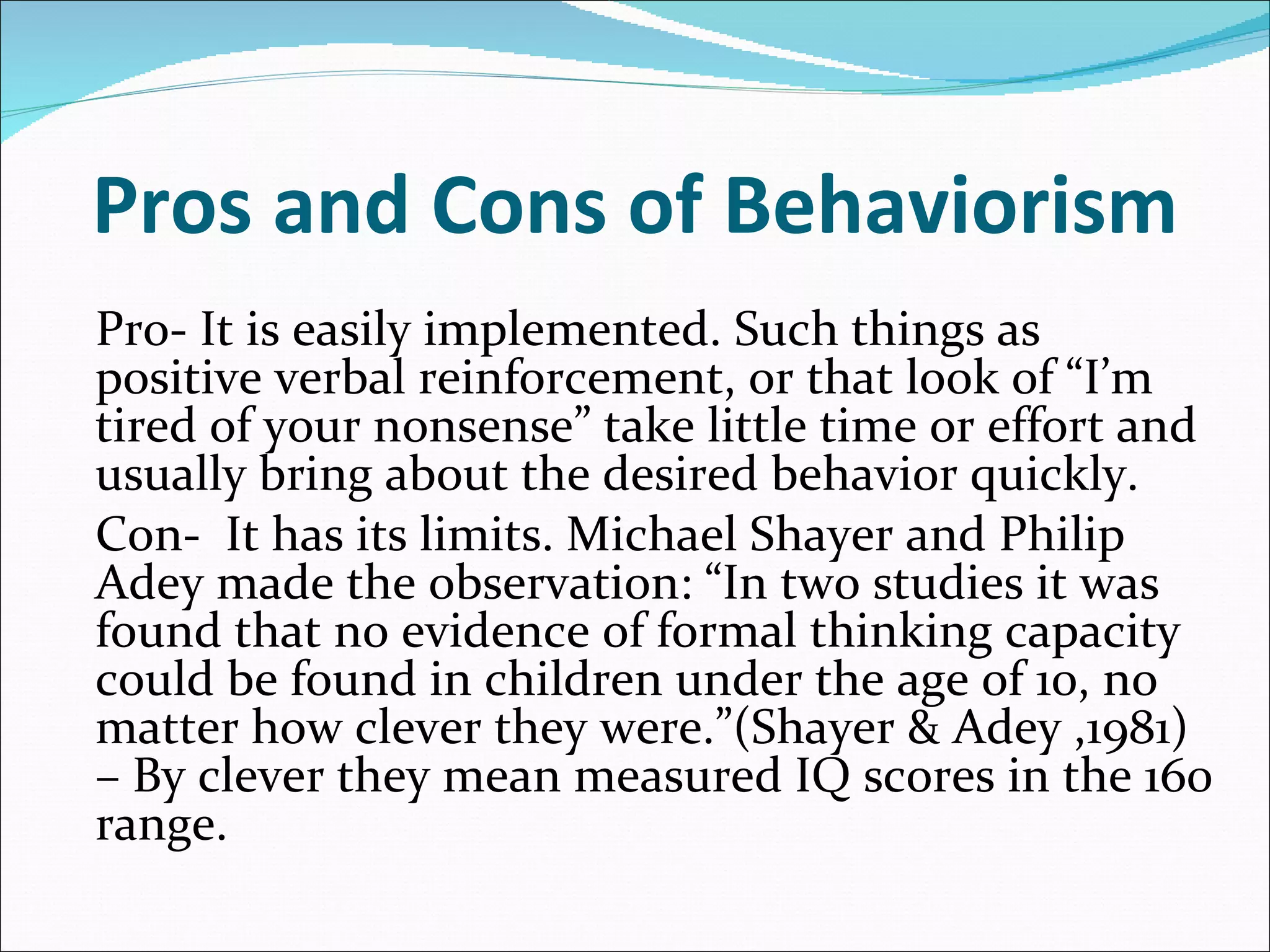 Pros and Cons of Behaviorism

Pro- It is easily implemented. Such things as positive verbal reinforcement, or that look of “I’m tired of your nonsense” take little time or effort and usually bring about the desired behavior quickly.

Con-  It has its limits. Michael Shayer and Philip Adey made the observation: “In two studies it was found that no evidence of formal thinking capacity could be found in children under the age of 10, no matter how clever they were.”(Shayer & Adey ,1981) – By clever they mean measured IQ scores in the 160 range.